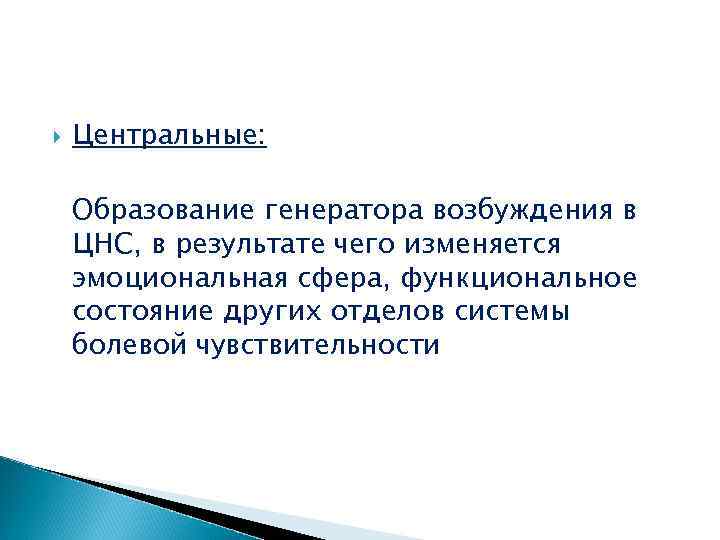 Центральные:

Образование генератора возбуждения в ЦНС, в результате чего изменяется эмоциональная сфера, функциональное состояние других отделов системы болевой чувствительности